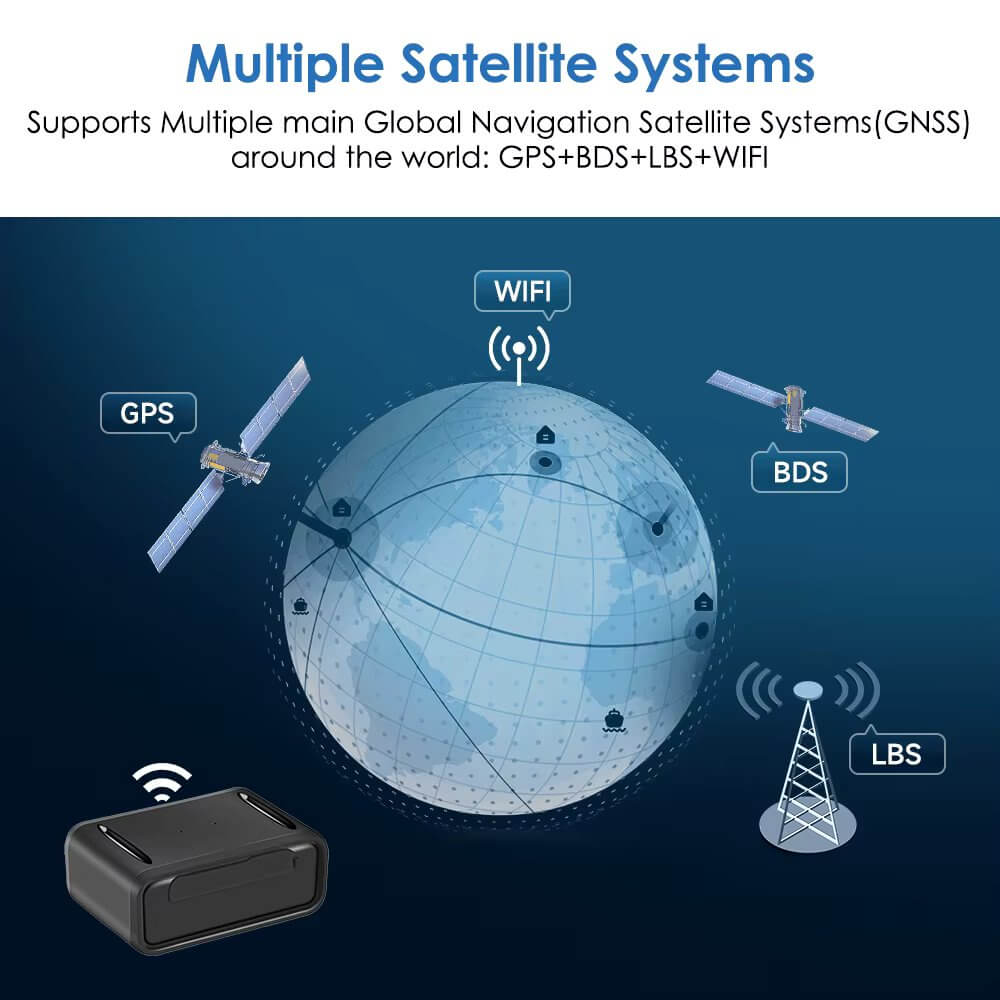 Multiple Satellite Systems

Supports Multiple main Global Navigation Satellite Systems(GNSS) around the world: GPS+BDS+LBS+WIFI

WIFI

GPS

BDS

LBS